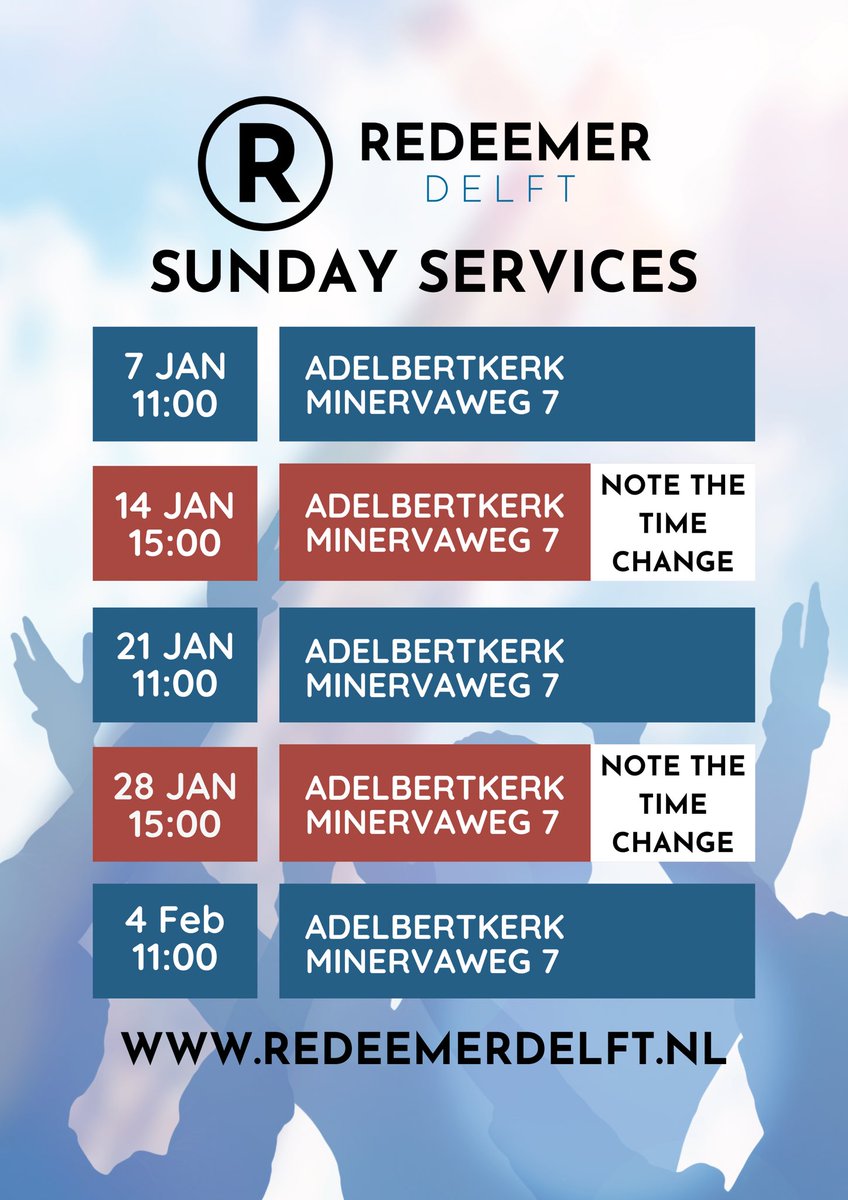 R
REDEEMER
DELFT

SUNDAY SERVICES

7 JAN
11:00

ADELBERTKERK
MINERVAWEG 7

14 JAN
15:00

ADELBERTKERK
MINERVAWEG 7

NOTE THE TIME CHANGE

21 JAN
11:00

ADELBERTKERK
MINERVAWEG 7

28 JAN
15:00

ADELBERTKERK
MINERVAWEG 7

NOTE THE TIME CHANGE

4 Feb
11:00

ADELBERTKERK
MINERVAWEG 7

WWW.REDEEMERDELFT.NL